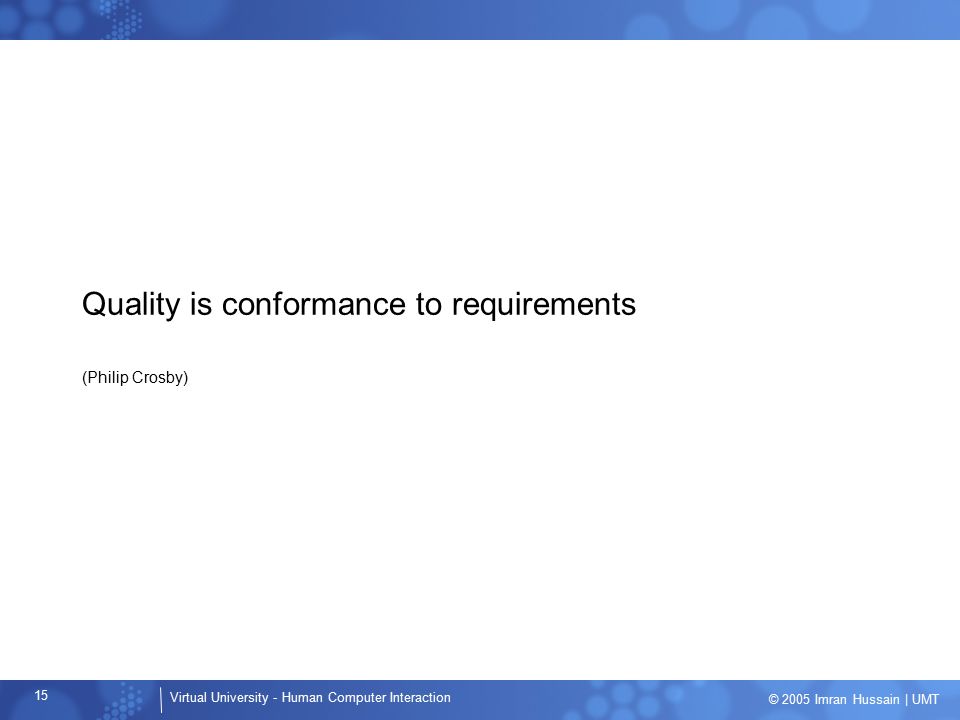 Quality is conformance to requirements

(Philip Crosby)

15

Virtual University - Human Computer Interaction

© 2005 Imran Hussain | UMT